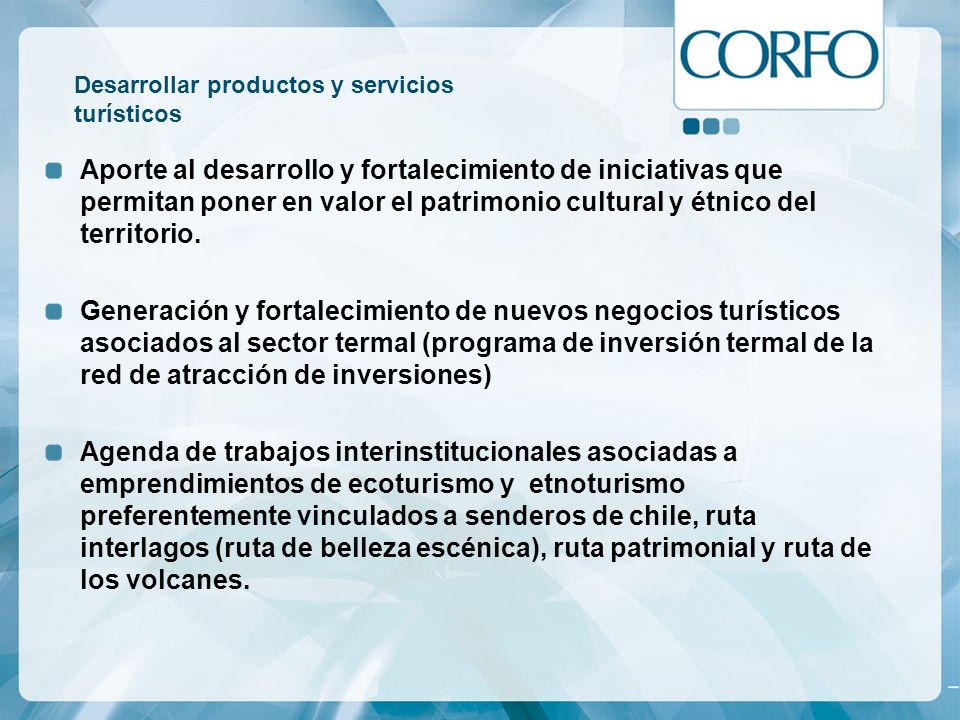 CORFO

Desarrollar productos y servicios turísticos

Aporte al desarrollo y fortalecimiento de iniciativas que permitan poner en valor el patrimonio cultural y étnico del territorio.

Generación y fortalecimiento de nuevos negocios turísticos asociados al sector termal (programa de inversión termal de la red de atracción de inversiones)

Agenda de trabajos interinstitucionales asociadas a emprendimientos de ecoturismo y etnoturismo preferentemente vinculados a senderos de chile, ruta interlagos (ruta de belleza escénica), ruta patrimonial y ruta de los volcanes.